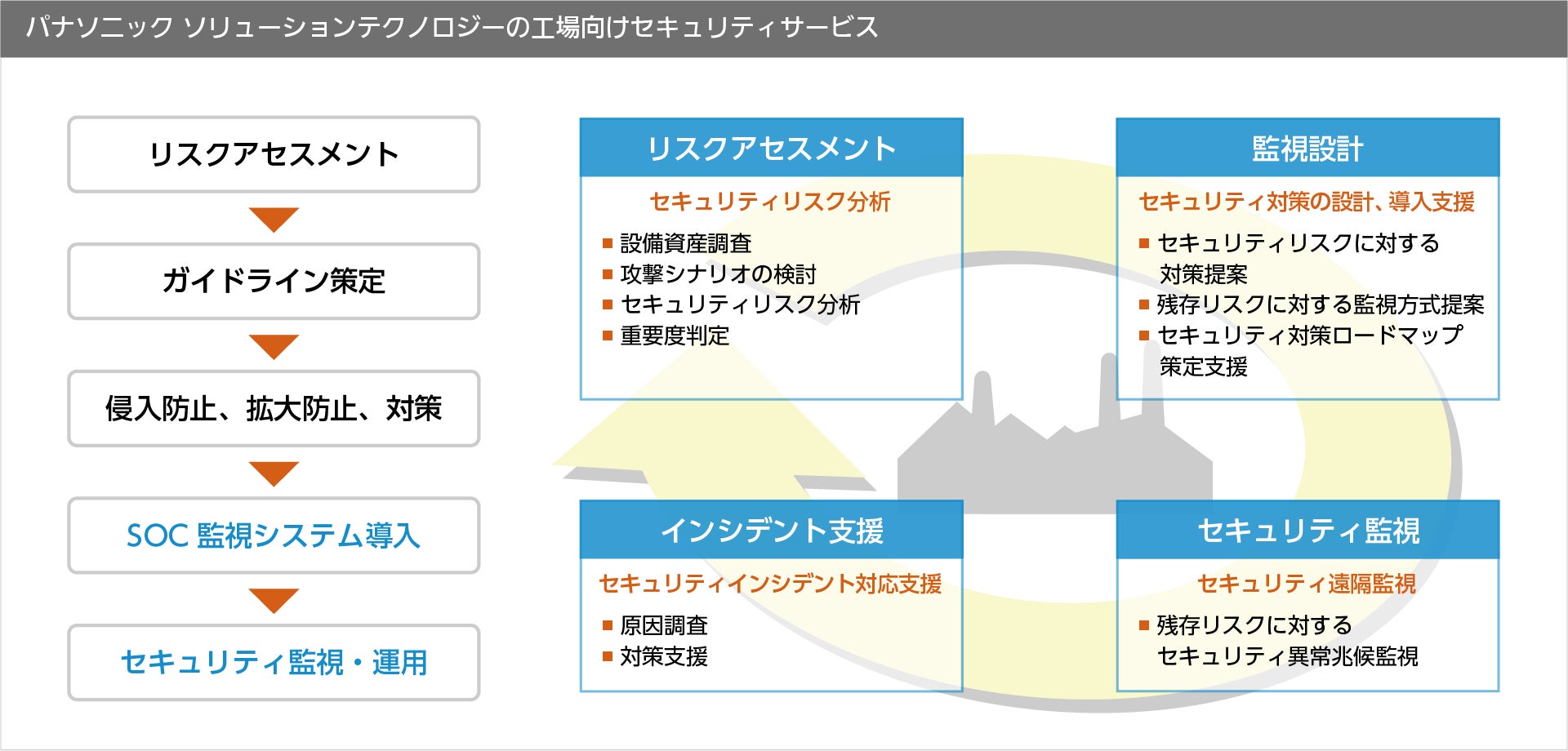 パナソニック ソリューションテクノロジーの工場向けセキュリティサービス

リスクアセスメント

ガイドライン策定

侵入防止、拡大防止、対策

SOC 監視システム導入

セキュリティ監視・運用

リスクアセスメント

セキュリティリスク分析

■ 設備資産調査
■ 攻撃シナリオの検討
■ セキュリティリスク分析
■ 重要度判定

監視設計

セキュリティ対策の設計、導入支援

■ セキュリティリスクに対する対策提案
■ 残存リスクに対する監視方式提案
■ セキュリティ対策ロードマップ策定支援

インシデント支援

セキュリティインシデント対応支援

■ 原因調査
■ 対策支援

セキュリティ監視

セキュリティ遠隔監視

■ 残存リスクに対するセキュリティ異常兆候監視